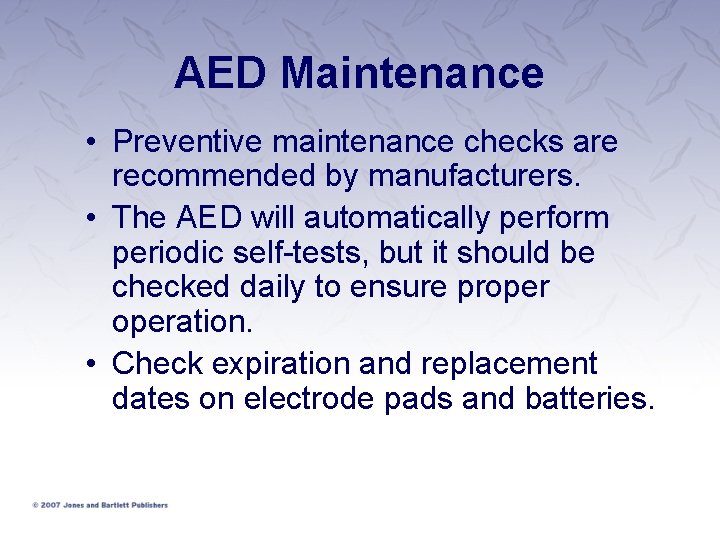 AED Maintenance

• Preventive maintenance checks are recommended by manufacturers.

• The AED will automatically perform periodic self-tests, but it should be checked daily to ensure proper operation.

• Check expiration and replacement dates on electrode pads and batteries.

© 2007 Jones and Bartlett Publishers